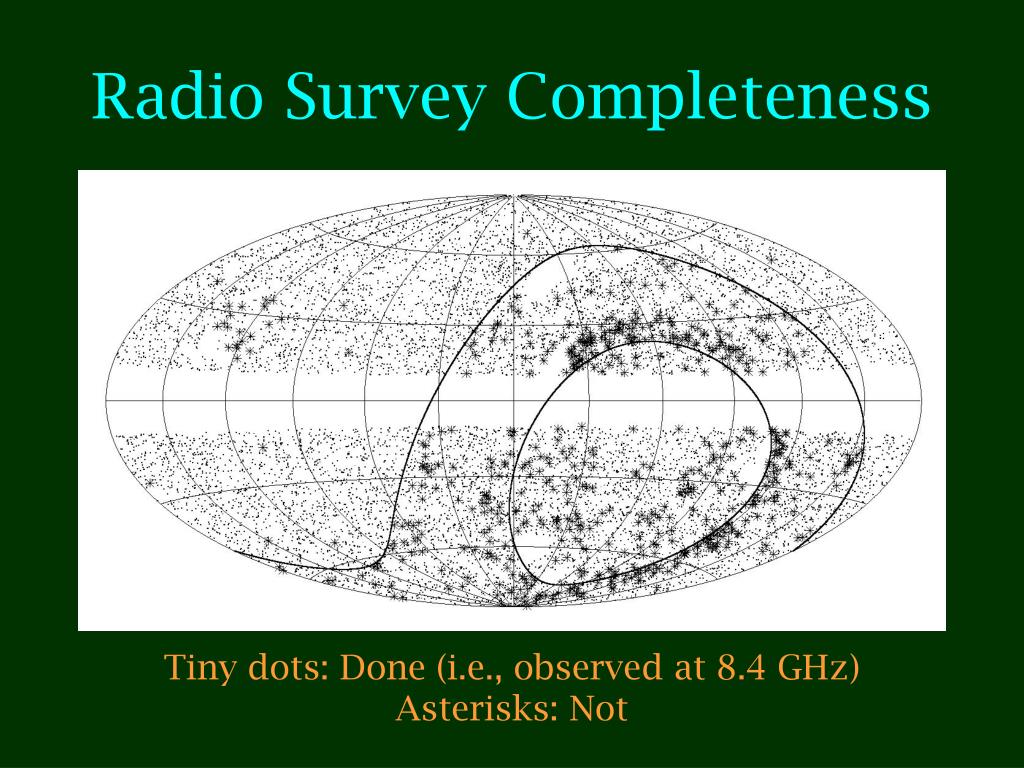 Radio Survey Completeness

Tiny dots: Done (i.e., observed at 8.4 GHz)
Asterisks: Not